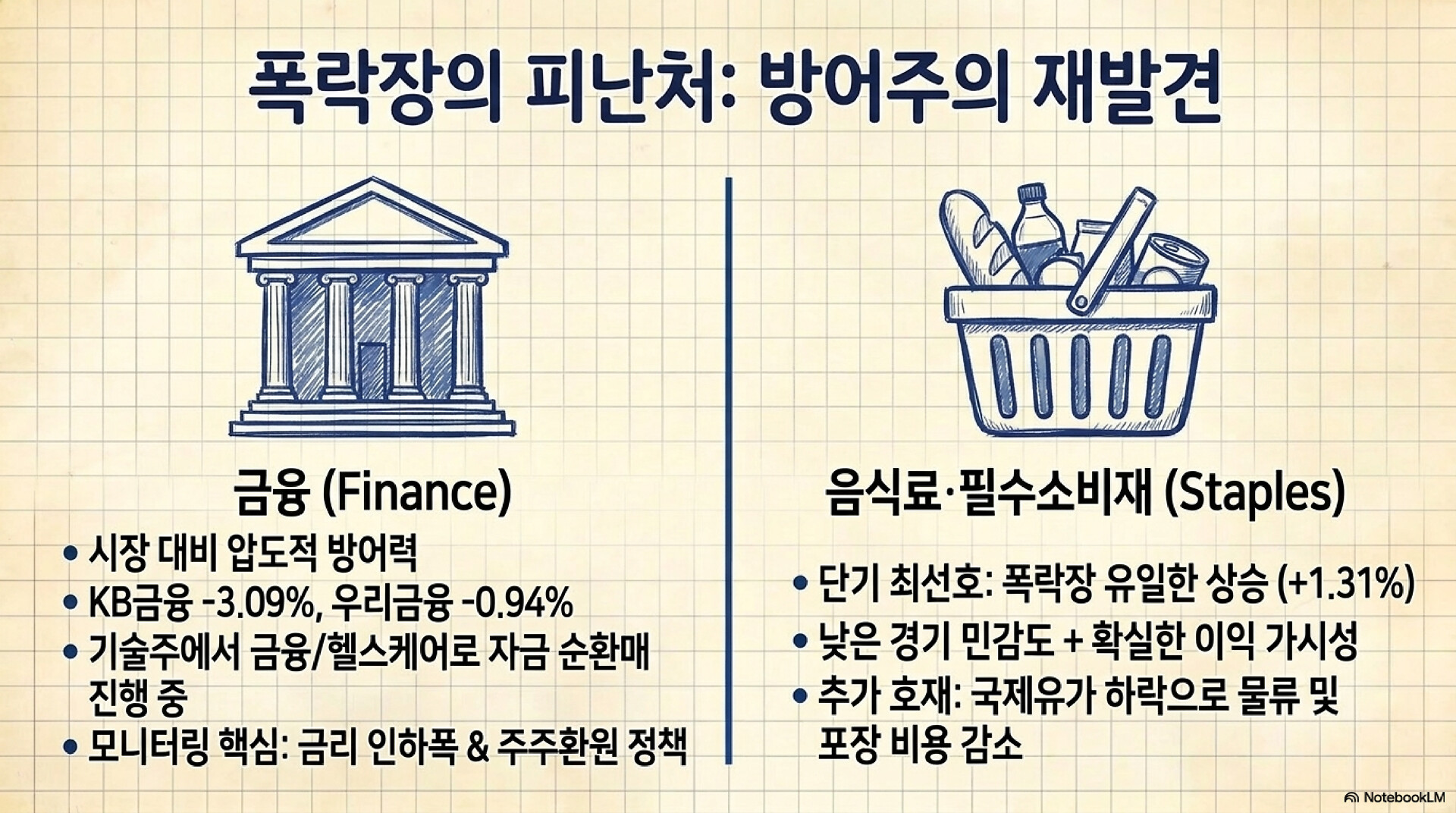 폭락장의 피난처: 방어주의 재발견

금융 (Finance)

• 시장 대비 압도적 방어력
• KB금융 -3.09%, 우리금융 -0.94%
• 기술주에서 금융/헬스케어로 자금 순환매 진행 중
• 모니터링 핵심: 금리 인하폭 & 주주환원 정책

음식료·필수소비재 (Staples)

• 단기 최선호: 폭락장 유일한 상승 (+1.31%)
• 낮은 경기 민감도 + 확실한 이익 가시성
• 추가 호재: 국제유가 하락으로 물류 및 포장 비용 감소

NotebookLM